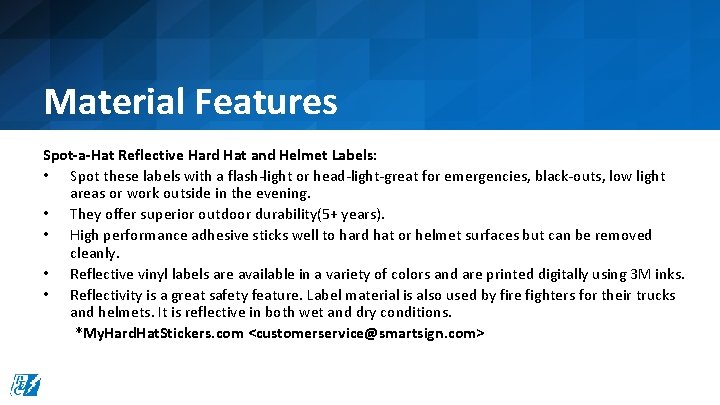 Material Features

Spot-a-Hat Reflective Hard Hat and Helmet Labels:

• Spot these labels with a flash-light or head-light-great for emergencies, black-outs, low light areas or work outside in the evening.
• They offer superior outdoor durability(5+ years).
• High performance adhesive sticks well to hard hat or helmet surfaces but can be removed cleanly.
• Reflective vinyl labels are available in a variety of colors and are printed digitally using 3M inks.
• Reflectivity is a great safety feature. Label material is also used by fire fighters for their trucks and helmets. It is reflective in both wet and dry conditions.

*MyHardHatStickers.com <customerservice@smartsign.com>